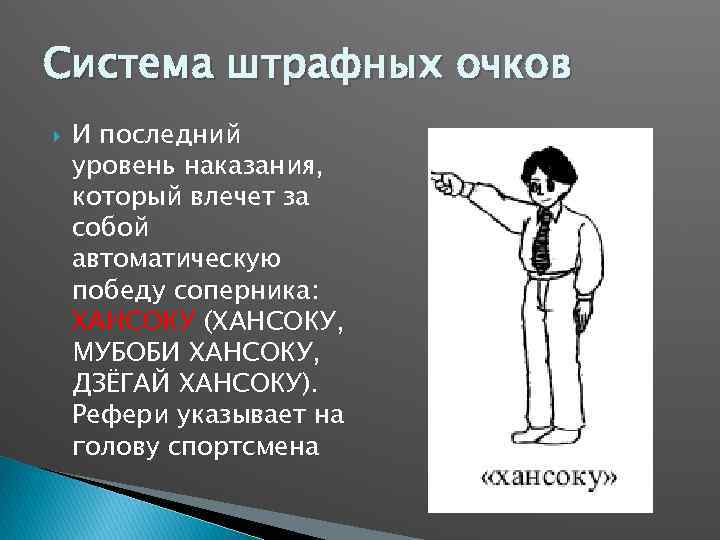 Система штрафных очков

И последний уровень наказания, который влечет за собой автоматическую победу соперника: ХАНСОКУ (ХАНСОКУ, МУБОБИ ХАНСОКУ, ДЗЁГАЙ ХАНСОКУ). Рефери указывает на голову спортсмена

«хансоку»